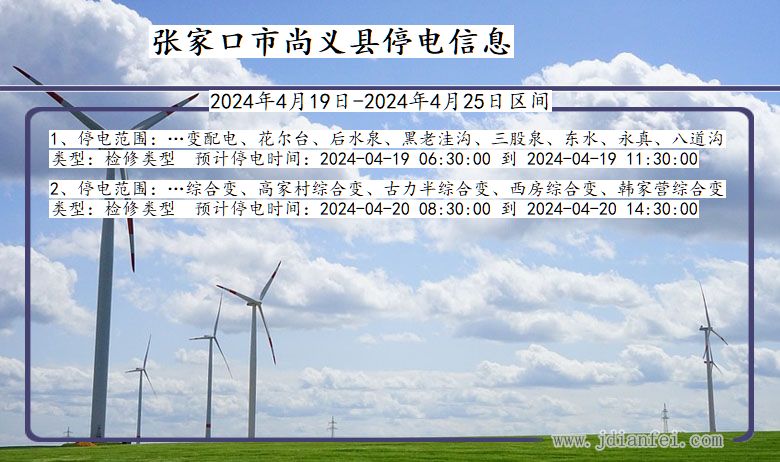 张家口市尚义县停电信息

2024年4月19日-2024年4月25日区间

1、停电范围：…变配电、花尔台、后水泉、黑老洼沟、三股泉、东水、永真、八道沟
类型：检修类型　预计停电时间：2024-04-19 06:30:00 到 2024-04-19 11:30:00

2、停电范围：…综合变、高家村综合变、古力半综合变、西房综合变、韩家营综合变
类型：检修类型　预计停电时间：2024-04-20 08:30:00 到 2024-04-20 14:30:00

www.jdianfei.com